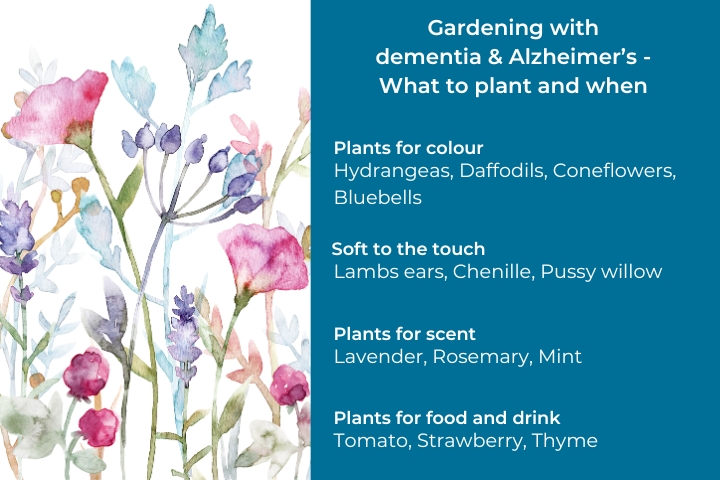 Gardening with dementia & Alzheimer's - What to plant and when

Plants for colour
Hydrangeas, Daffodils, Coneflowers, Bluebells

Soft to the touch
Lambs ears, Chenille, Pussy willow

Plants for scent
Lavender, Rosemary, Mint

Plants for food and drink
Tomato, Strawberry, Thyme